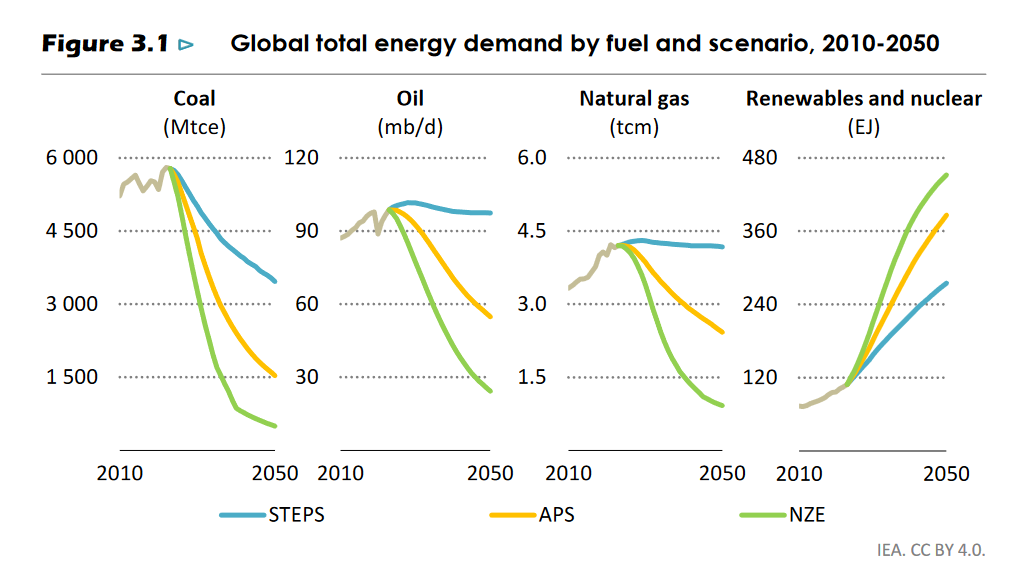 Figure 3.1 ⊳ Global total energy demand by fuel and scenario, 2010-2050

Coal (Mtce)
6 000
4 500
3 000
1 500
2010
2050

Oil (mb/d)
120
90
60
30
2010
2050

Natural gas (tcm)
6.0
4.5
3.0
1.5
2010
2050

Renewables and nuclear (EJ)
480
360
240
120
2010
2050

STEPS
APS
NZE

IEA. CC BY 4.0.